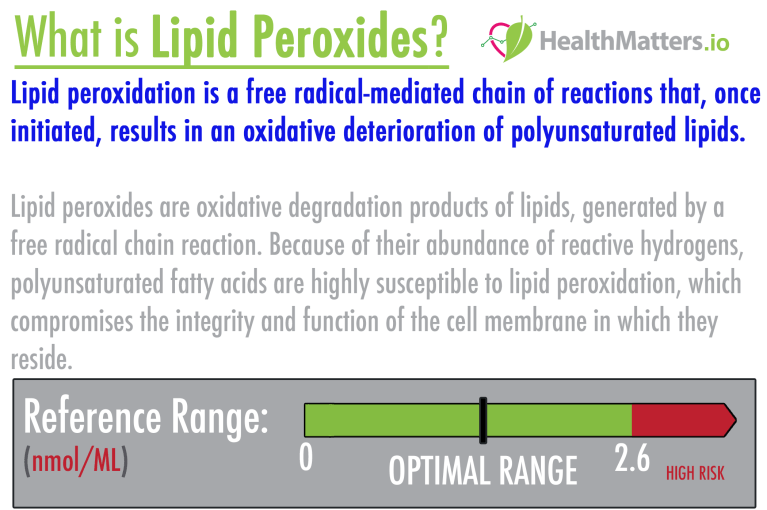 What is Lipid Peroxides?

HealthMatters.io

Lipid peroxidation is a free radical-mediated chain of reactions that, once initiated, results in an oxidative deterioration of polyunsaturated lipids.

Lipid peroxides are oxidative degradation products of lipids, generated by a free radical chain reaction. Because of their abundance of reactive hydrogens, polyunsaturated fatty acids are highly susceptible to lipid peroxidation, which compromises the integrity and function of the cell membrane in which they reside.

Reference Range:
(nmol/ML)

0
OPTIMAL RANGE
2.6
HIGH RISK